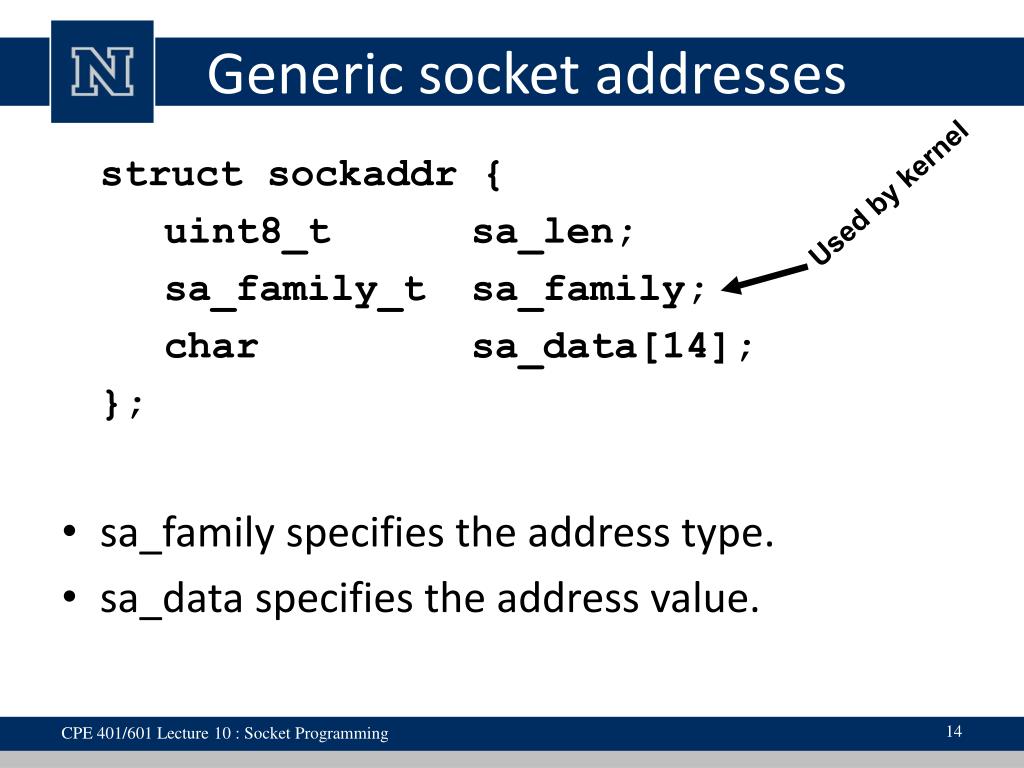 N

Generic socket addresses

struct sockaddr {
uint8_t sa_len;
sa_family_t sa_family;
char sa_data[14];
};

Used by kernel

• sa_family specifies the address type.
• sa_data specifies the address value.

CPE 401/601 Lecture 10 : Socket Programming

14